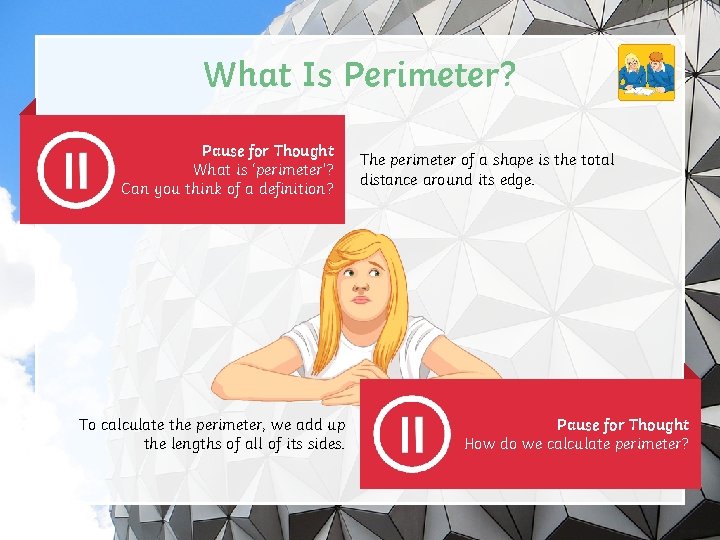 What Is Perimeter?

Pause for Thought
What is 'perimeter'?
Can you think of a definition?

The perimeter of a shape is the total distance around its edge.

To calculate the perimeter, we add up the lengths of all of its sides.

Pause for Thought
How do we calculate perimeter?